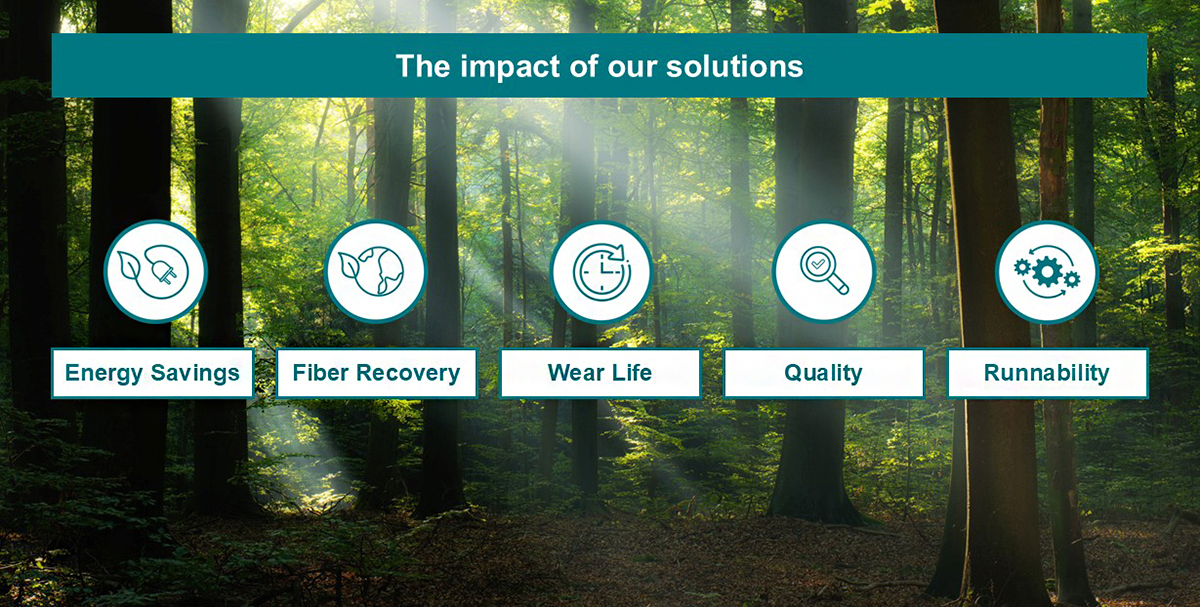 The impact of our solutions

Energy Savings

Fiber Recovery

Wear Life

Quality

Runnability